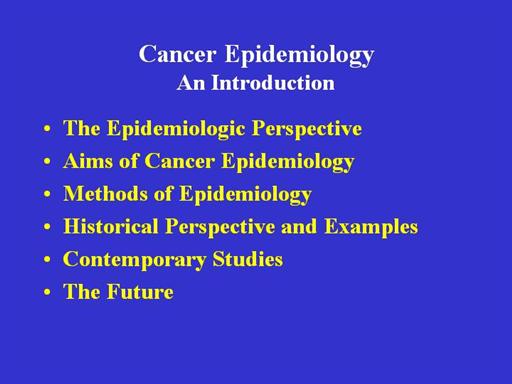 Cancer Epidemiology
An Introduction

• The Epidemiologic Perspective
• Aims of Cancer Epidemiology
• Methods of Epidemiology
• Historical Perspective and Examples
• Contemporary Studies
• The Future